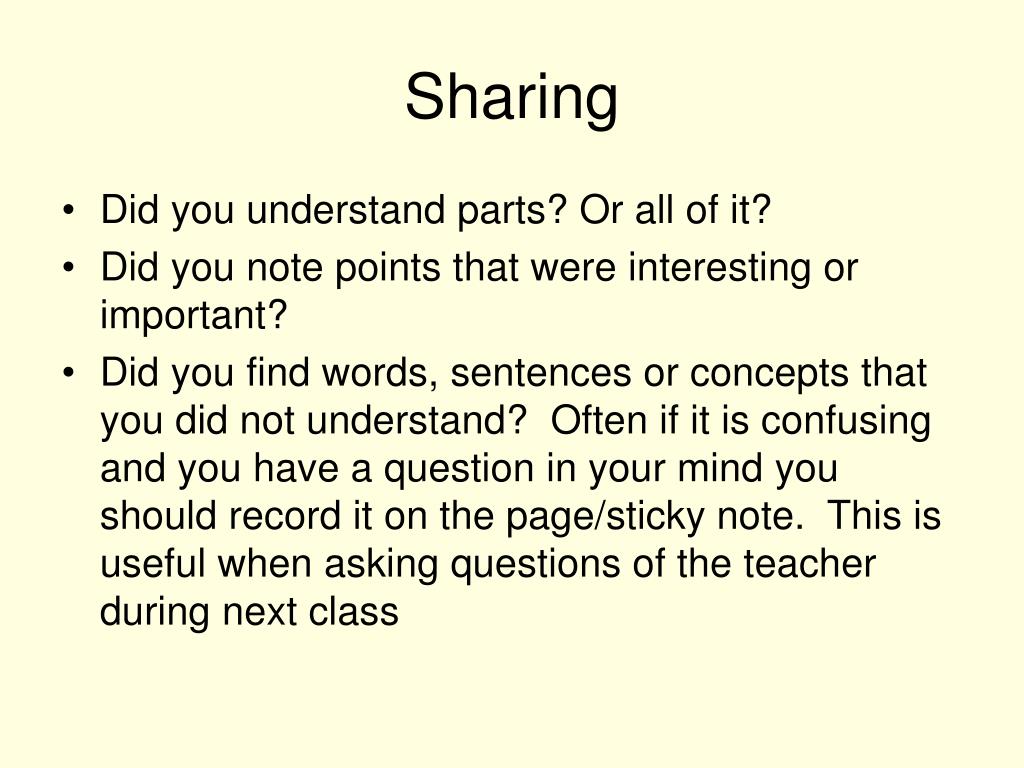 Sharing

• Did you understand parts? Or all of it?
• Did you note points that were interesting or important?
• Did you find words, sentences or concepts that you did not understand? Often if it is confusing and you have a question in your mind you should record it on the page/sticky note. This is useful when asking questions of the teacher during next class